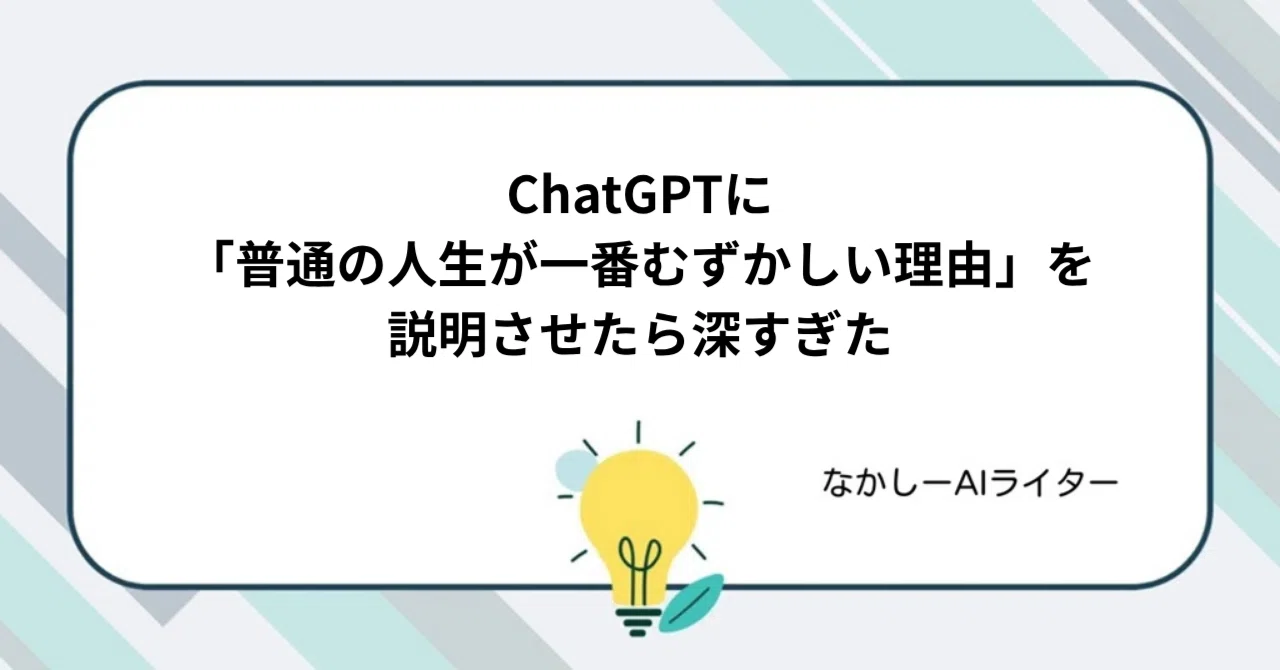 ChatGPTに
「普通の人生が一番むずかしい理由」を
説明させたら深すぎた

なかしーAIライター